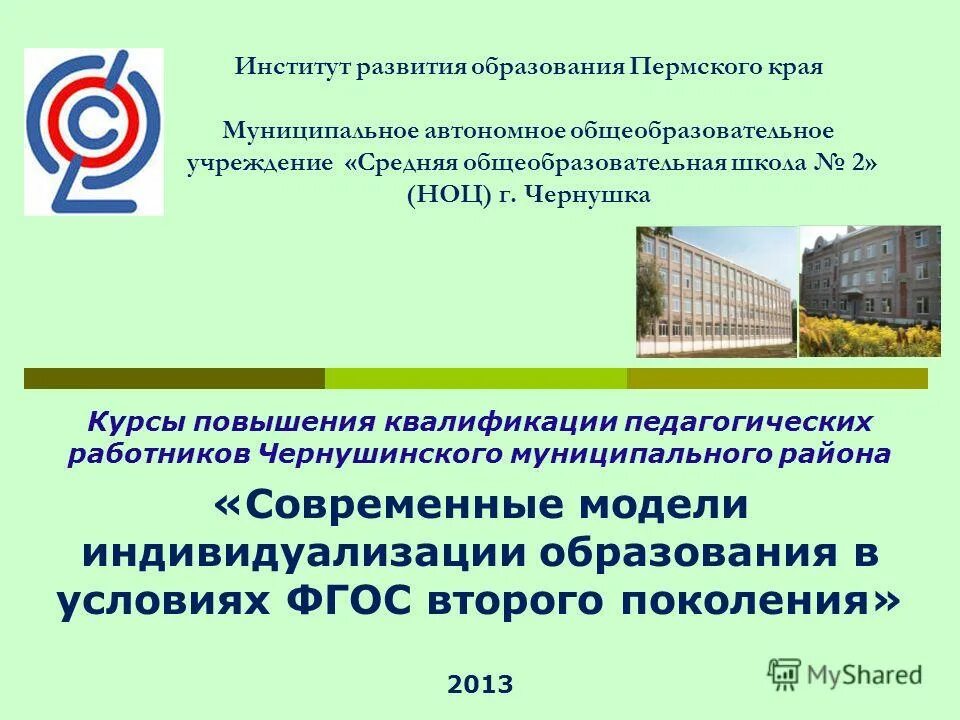 Институт развития образования Пермского края

Муниципальное автономное общеобразовательное учреждение «Средняя общеобразовательная школа № 2» (НОЦ) г. Чернушка

Курсы повышения квалификации педагогических работников Чернушинского муниципального района

«Современные модели индивидуализации образования в условиях ФГОС второго поколения»

2013

MyShared